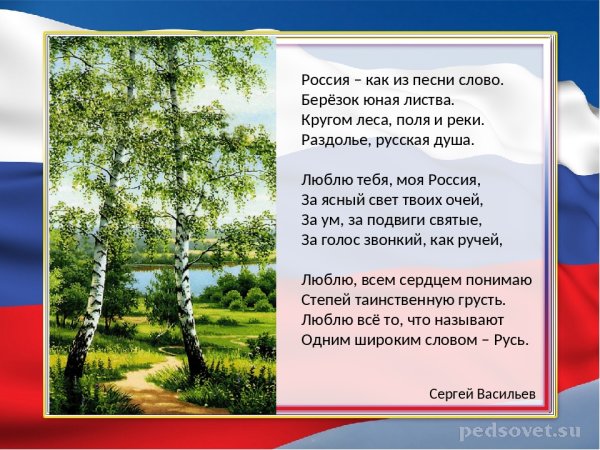 Россия – как из песни слово.
Берёзок юная листва.
Кругом леса, поля и реки.
Раздолье, русская душа.

Люблю тебя, моя Россия,
За ясный свет твоих очей,
За ум, за подвиги святые,
За голос звонкий, как ручей,

Люблю, всем сердцем понимаю
Степей таинственную грусть.
Люблю всё то, что называют
Одним широким словом – Русь.

Сергей Васильев

pedsovet.su